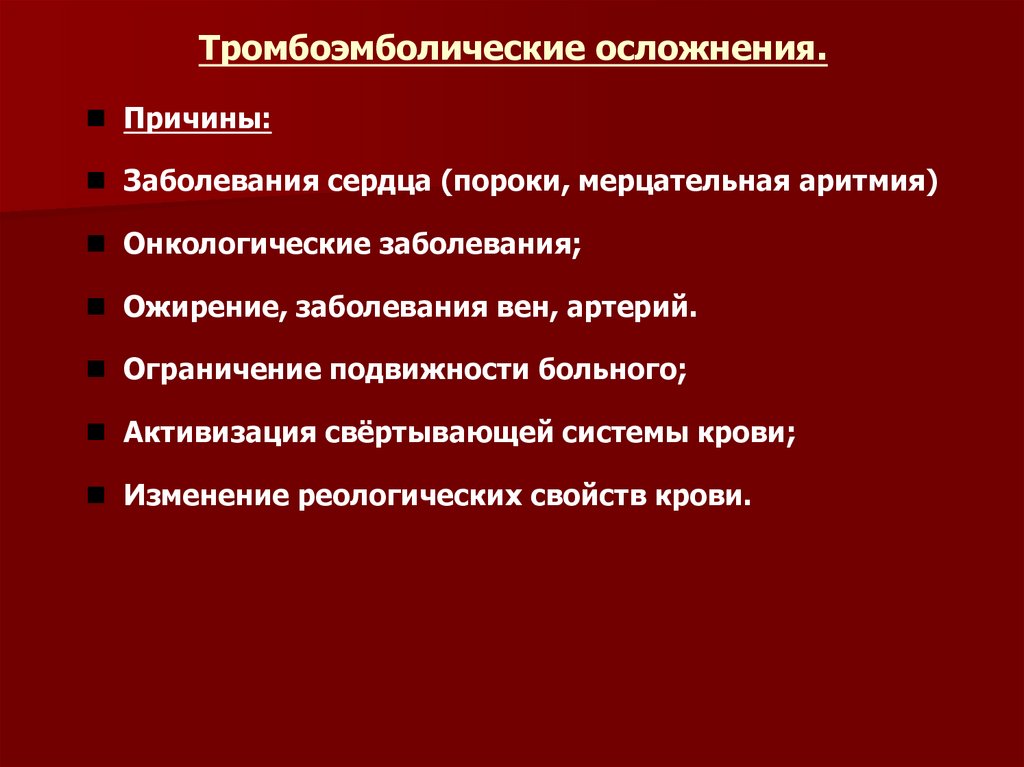 Тромбоэмболические осложнения.

- Причины:
- Заболевания сердца (пороки, мерцательная аритмия)
- Онкологические заболевания;
- Ожирение, заболевания вен, артерий.
- Ограничение подвижности больного;
- Активизация свёртывающей системы крови;
- Изменение реологических свойств крови.